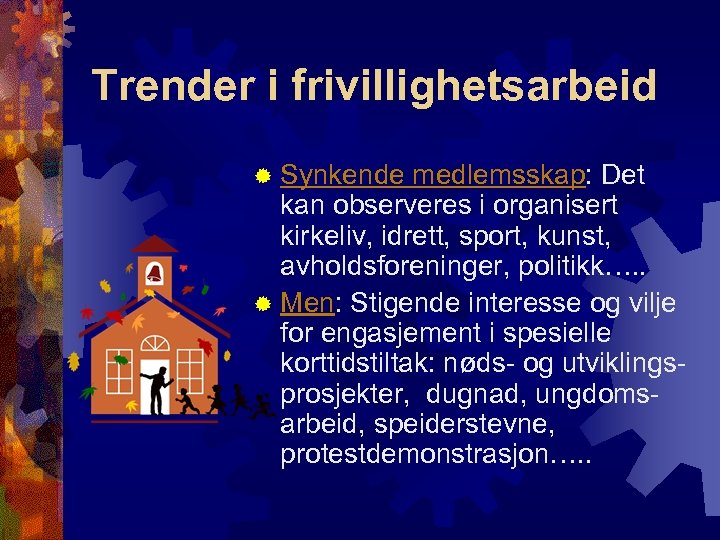 Trender i frivillighetsarbeid

Synkende medlemsskap: Det kan observeres i organisert kirkeliv, idrett, sport, kunst, avholdsforeninger, politikk…..

Men: Stigende interesse og vilje for engasjement i spesielle korttidstiltak: nøds- og utviklingsprosjekter, dugnad, ungdomsarbeid, speiderstevne, protestdemonstrasjon…..